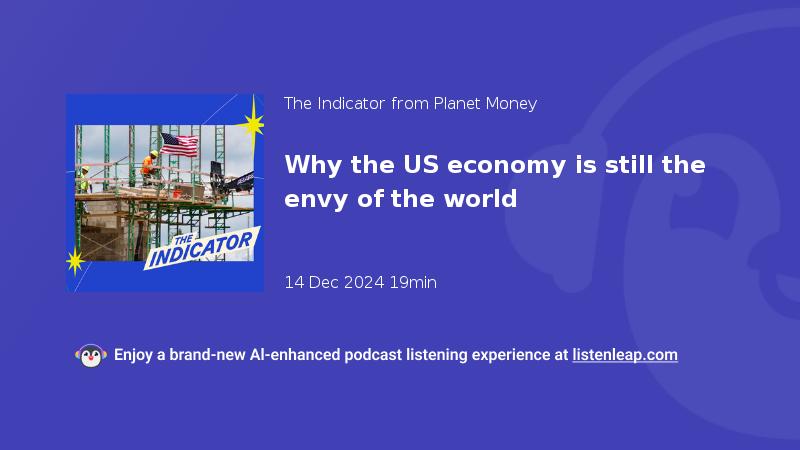 THE INDICATOR

The Indicator from Planet Money

Why the US economy is still the envy of the world

14 Dec 2024 19min

Enjoy a brand-new AI-enhanced podcast listening experience at listenleap.com